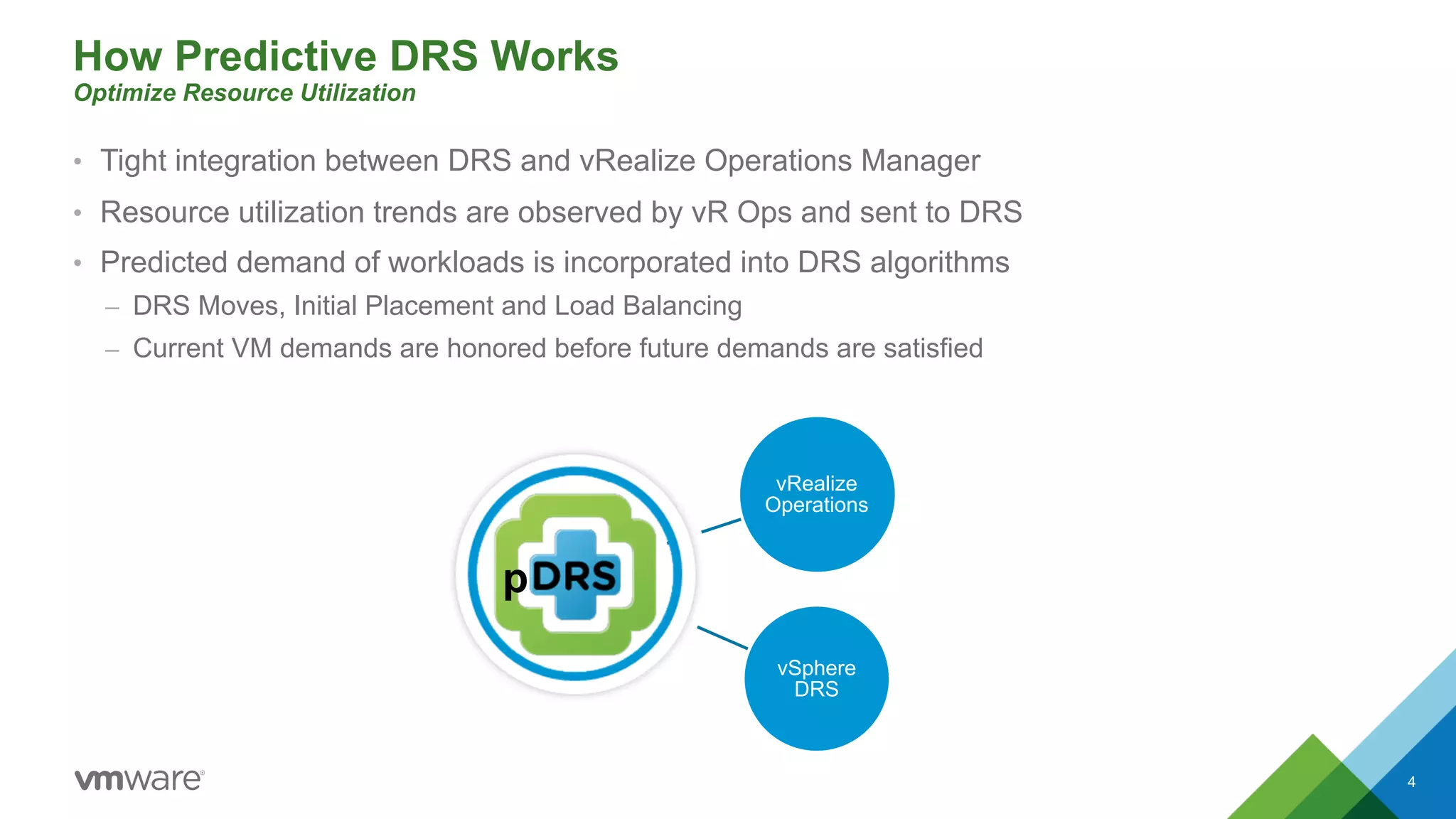 How Predictive DRS Works
Optimize Resource Utilization

• Tight integration between DRS and vRealize Operations Manager
• Resource utilization trends are observed by vR Ops and sent to DRS
• Predicted demand of workloads is incorporated into DRS algorithms
– DRS Moves, Initial Placement and Load Balancing
– Current VM demands are honored before future demands are satisfied

pDRS

vRealize Operations

vSphere DRS

vmware®

4